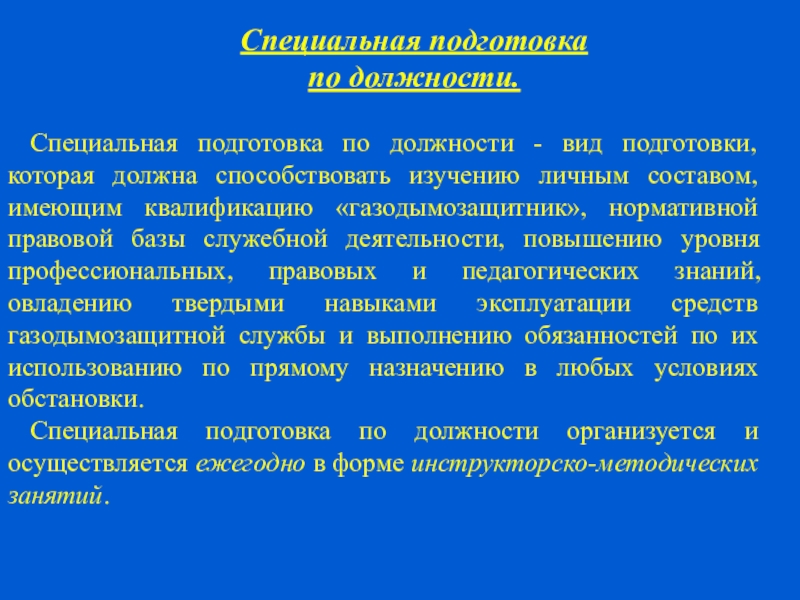 Специальная подготовка по должности.

Специальная подготовка по должности - вид подготовки, которая должна способствовать изучению личным составом, имеющим квалификацию «газодымозащитник», нормативной правовой базы служебной деятельности, повышению уровня профессиональных, правовых и педагогических знаний, овладению твердыми навыками эксплуатации средств газодымозащитной службы и выполнению обязанностей по их использованию по прямому назначению в любых условиях обстановки.

Специальная подготовка по должности организуется и осуществляется ежегодно в форме инструкторско-методических занятий.